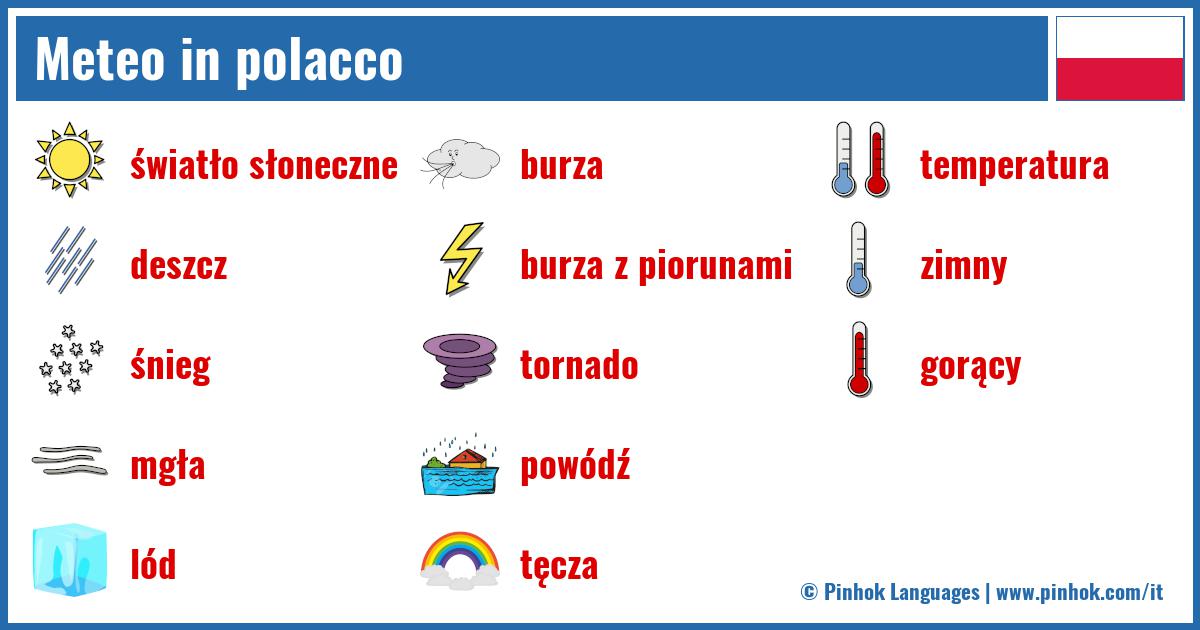 Meteo in polacco

światło słoneczne
deszcz
śnieg
mgła
lód

burza
burza z piorunami
tornado
powódź
tęcza

temperatura
zimny
gorący

© Pinhok Languages | www.pinhok.com/it